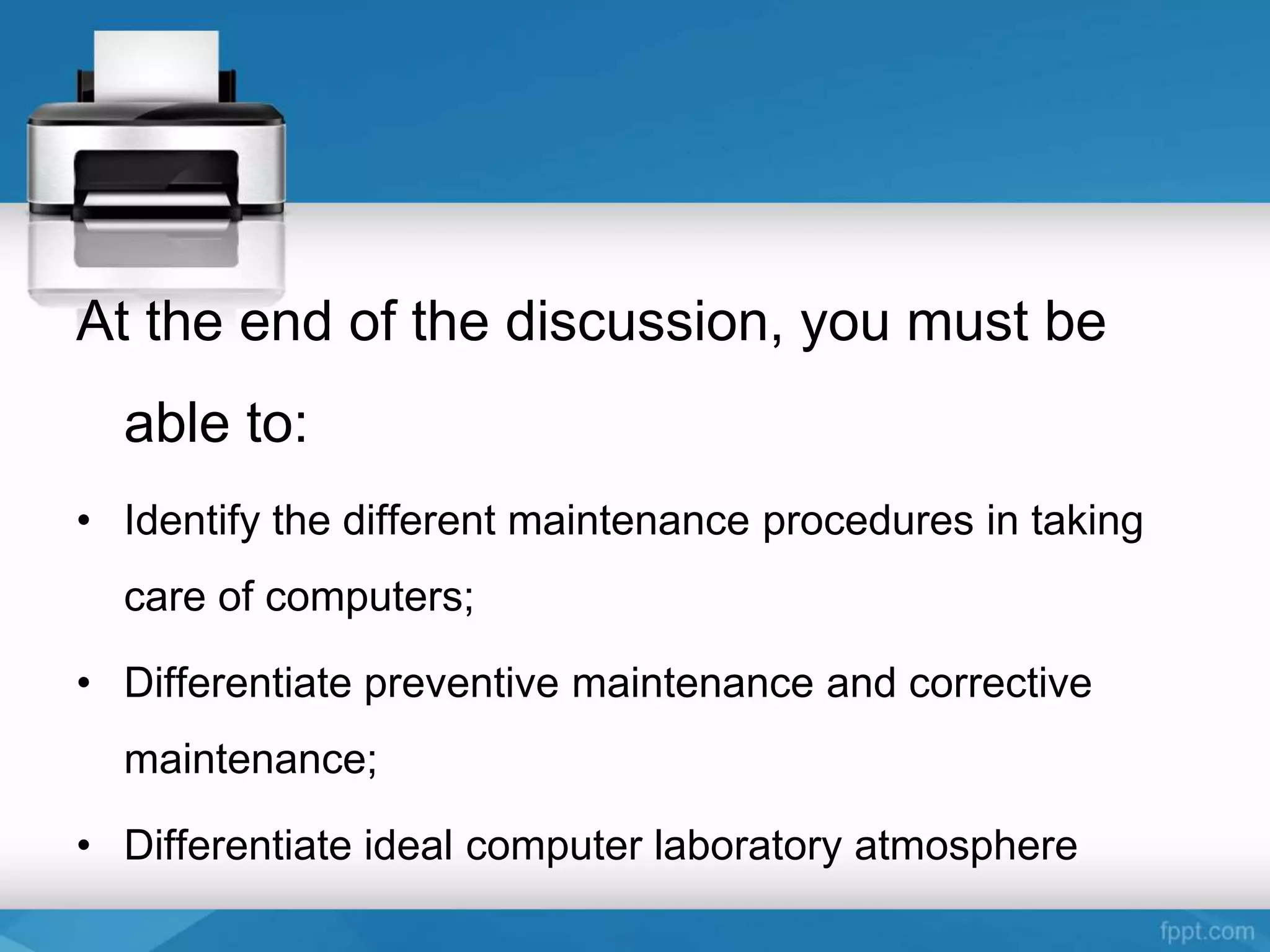 At the end of the discussion, you must be able to:

• Identify the different maintenance procedures in taking care of computers;

• Differentiate preventive maintenance and corrective maintenance;

• Differentiate ideal computer laboratory atmosphere

fppt.com